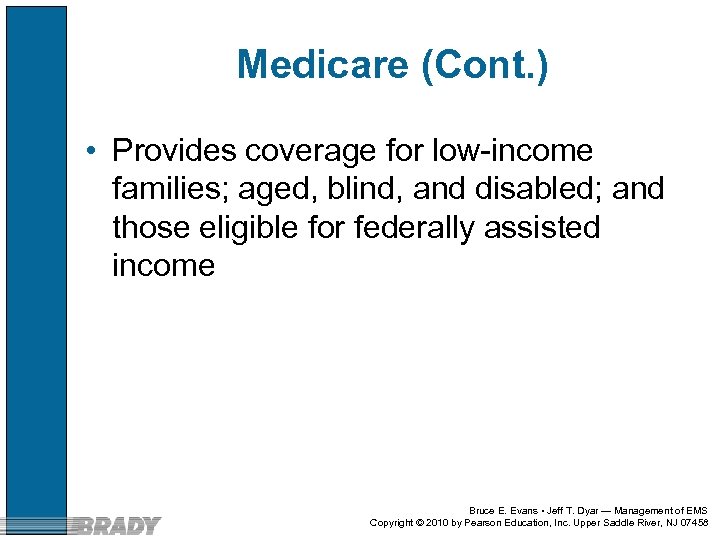 Medicare (Cont.)

• Provides coverage for low-income families; aged, blind, and disabled; and those eligible for federally assisted income

BRADY

Bruce E. Evans • Jeff T. Dyar — Management of EMS
Copyright © 2010 by Pearson Education, Inc. Upper Saddle River, NJ 07458